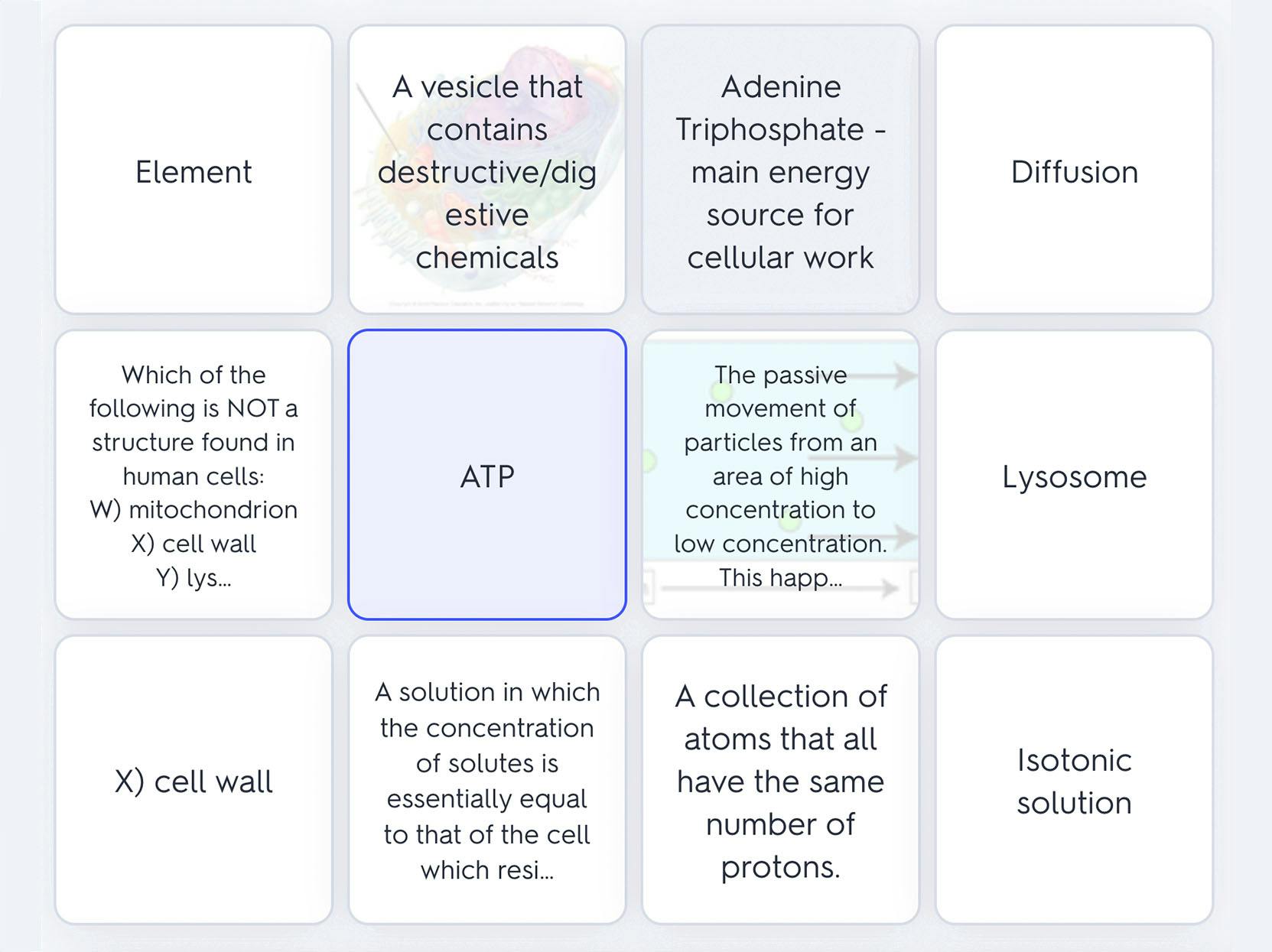 Element

A vesicle that contains destructive/digestive chemicals

Adenine Triphosphate - main energy source for cellular work

Diffusion

Which of the following is NOT a structure found in human cells:
W) mitochondrion
X) cell wall
Y) lys...

ATP

The passive movement of particles from an area of high concentration to low concentration. This happ...

Lysosome

X) cell wall

A solution in which the concentration of solutes is essentially equal to that of the cell which resi...

A collection of atoms that all have the same number of protons.

Isotonic solution